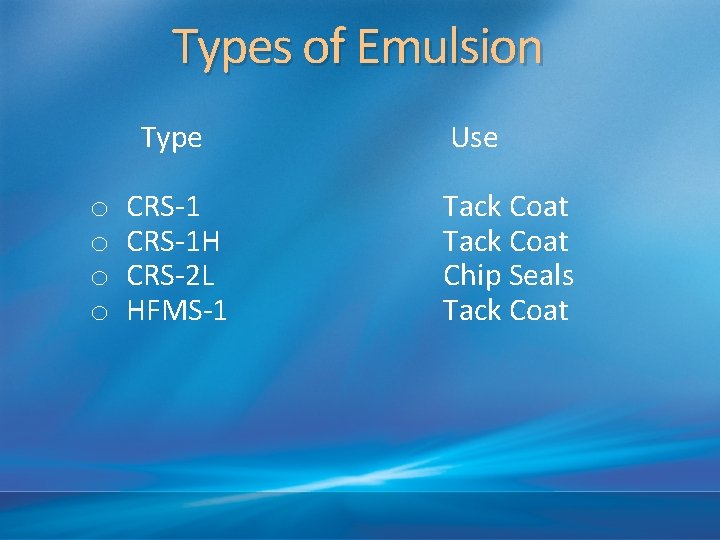 Types of Emulsion

| Type | Use |
|---|---|
| CRS-1 | Tack Coat |
| CRS-1H | Tack Coat |
| CRS-2L | Chip Seals |
| HFMS-1 | Tack Coat |